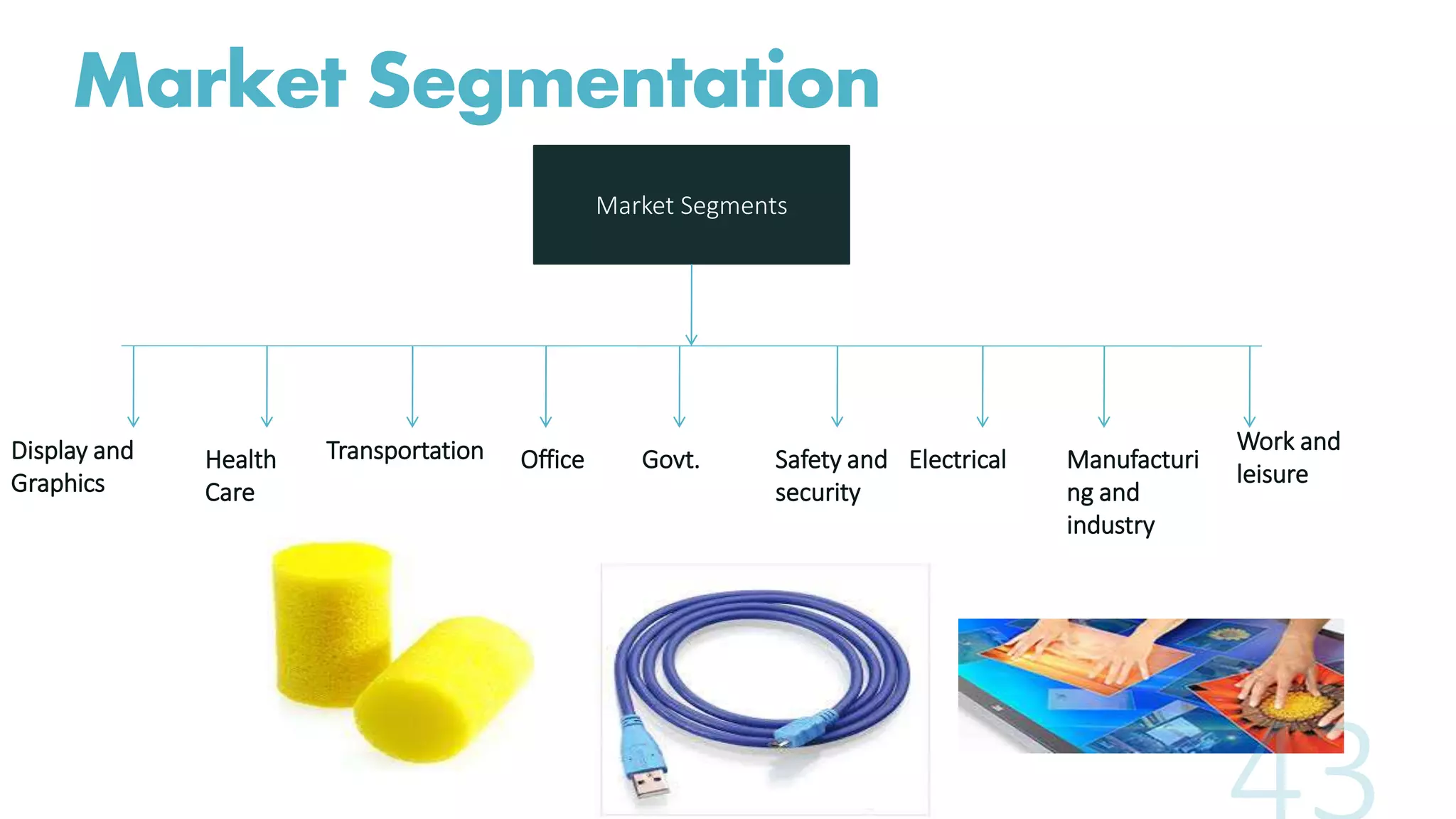 Market Segmentation

Market Segments

Display and Graphics

Health Care

Transportation

Office

Govt.

Safety and security

Electrical

Manufacturing and industry

Work and leisure

43